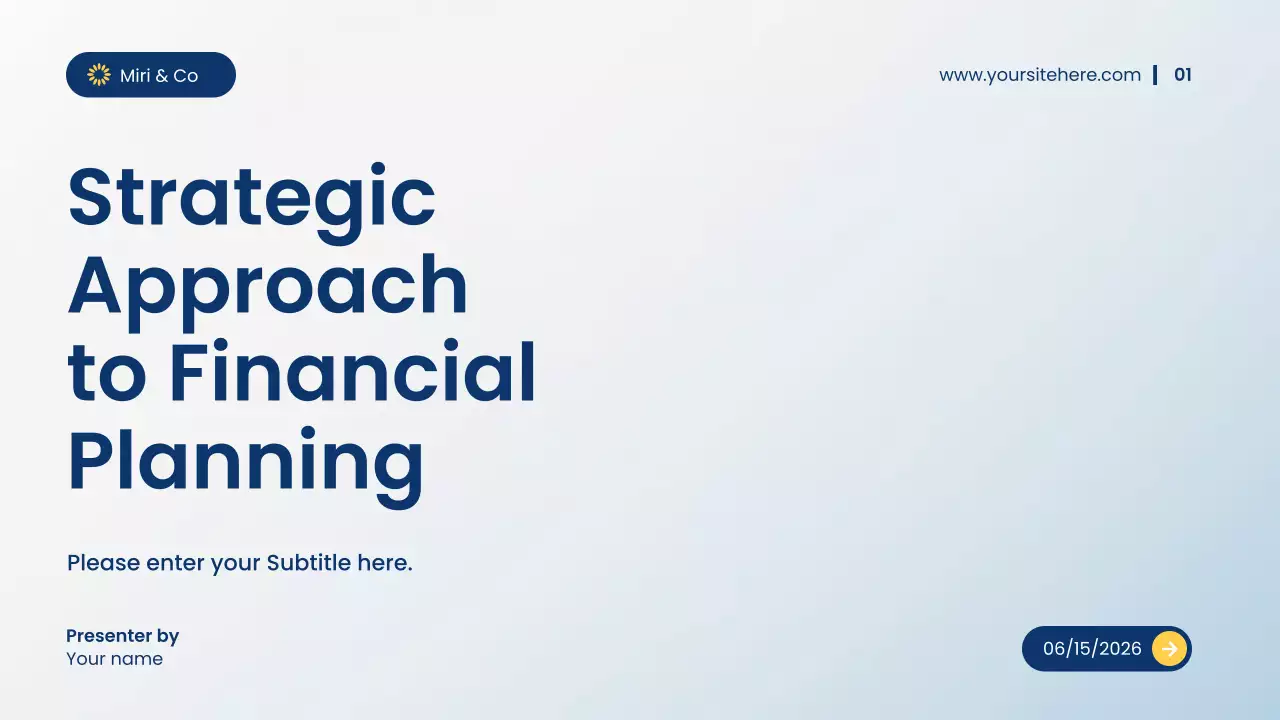 Miri & Co

www.yoursitehere.com | 01

Strategic Approach to Financial Planning

Please enter your Subtitle here.

Presenter by
Your name

06/15/2026